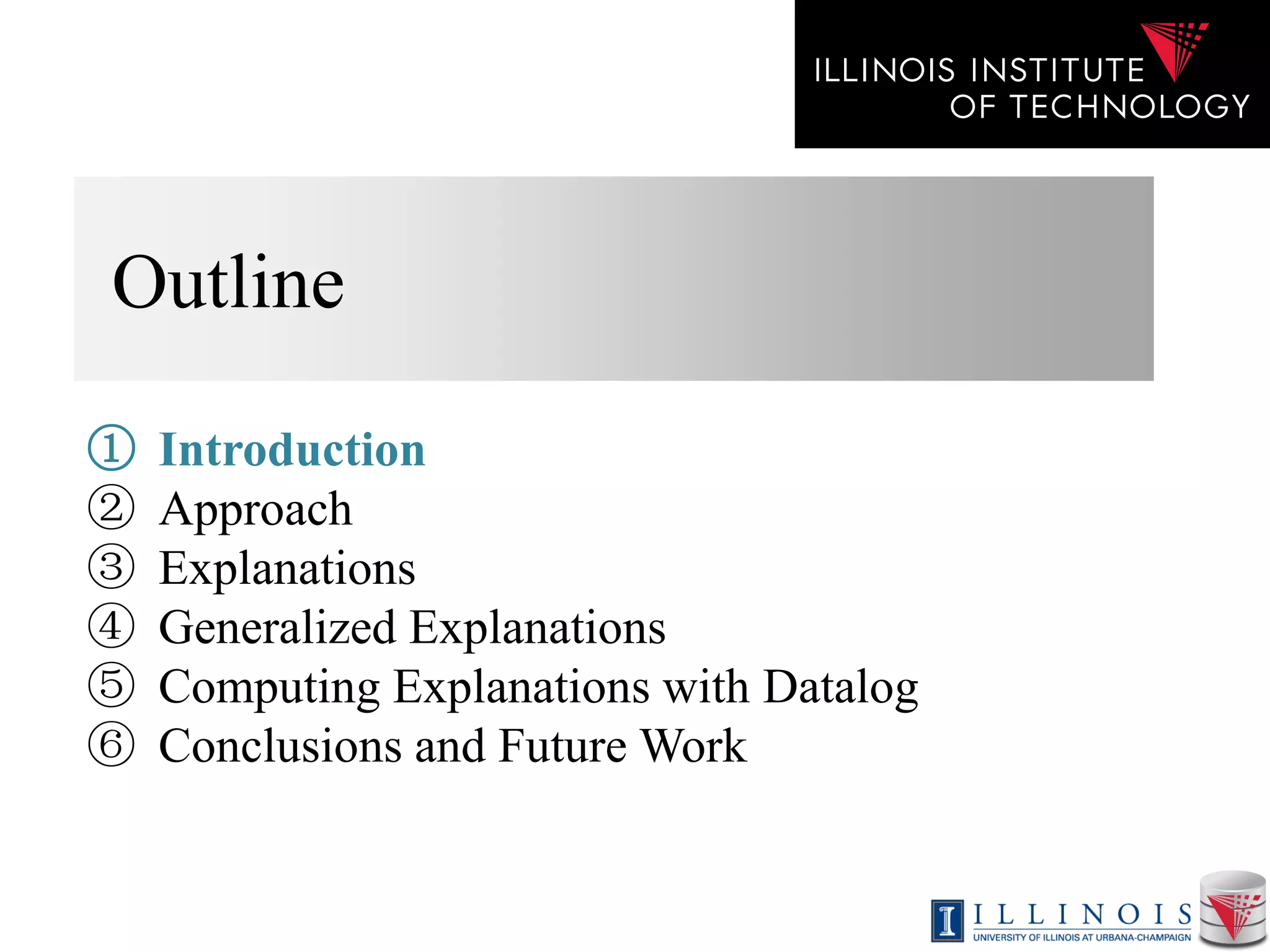 ILLINOIS INSTITUTE
OF TECHNOLOGY

Outline

① Introduction
② Approach
③ Explanations
④ Generalized Explanations
⑤ Computing Explanations with Datalog
⑥ Conclusions and Future Work

I ILLINOIS
UNIVERSITY OF ILLINOIS AT URBANA-CHAMPAIGN